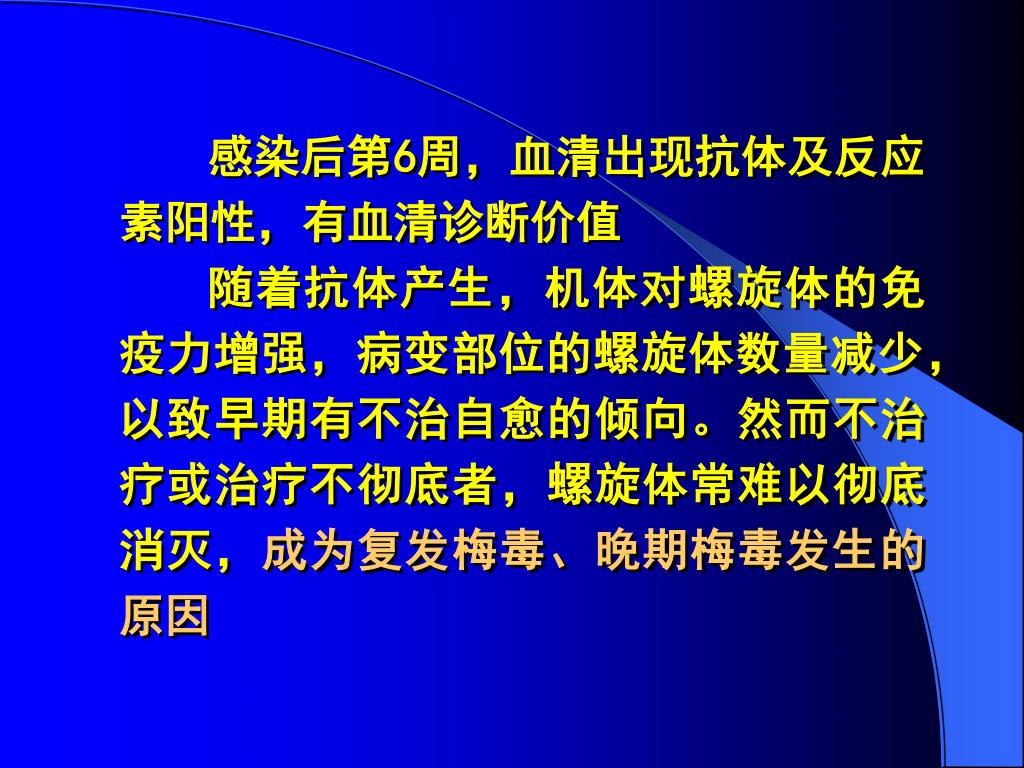 感染后第6周，血清出现抗体及反应素阳性，有血清诊断价值

随着抗体产生，机体对螺旋体的免疫力增强，病变部位的螺旋体数量减少，以致早期有不治自愈的倾向。然而不治疗或治疗不彻底者，螺旋体常难以彻底消灭，成为复发梅毒、晚期梅毒发生的原因